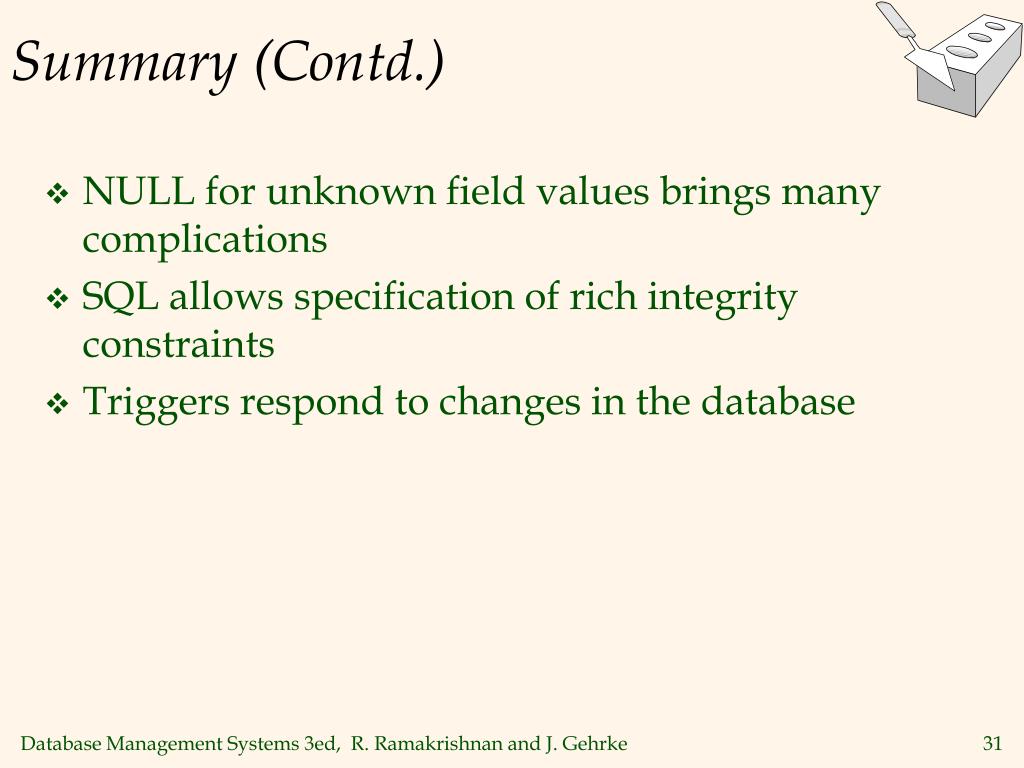 Summary (Contd.)

❖ NULL for unknown field values brings many complications

❖ SQL allows specification of rich integrity constraints

❖ Triggers respond to changes in the database

Database Management Systems 3ed, R. Ramakrishnan and J. Gehrke

31